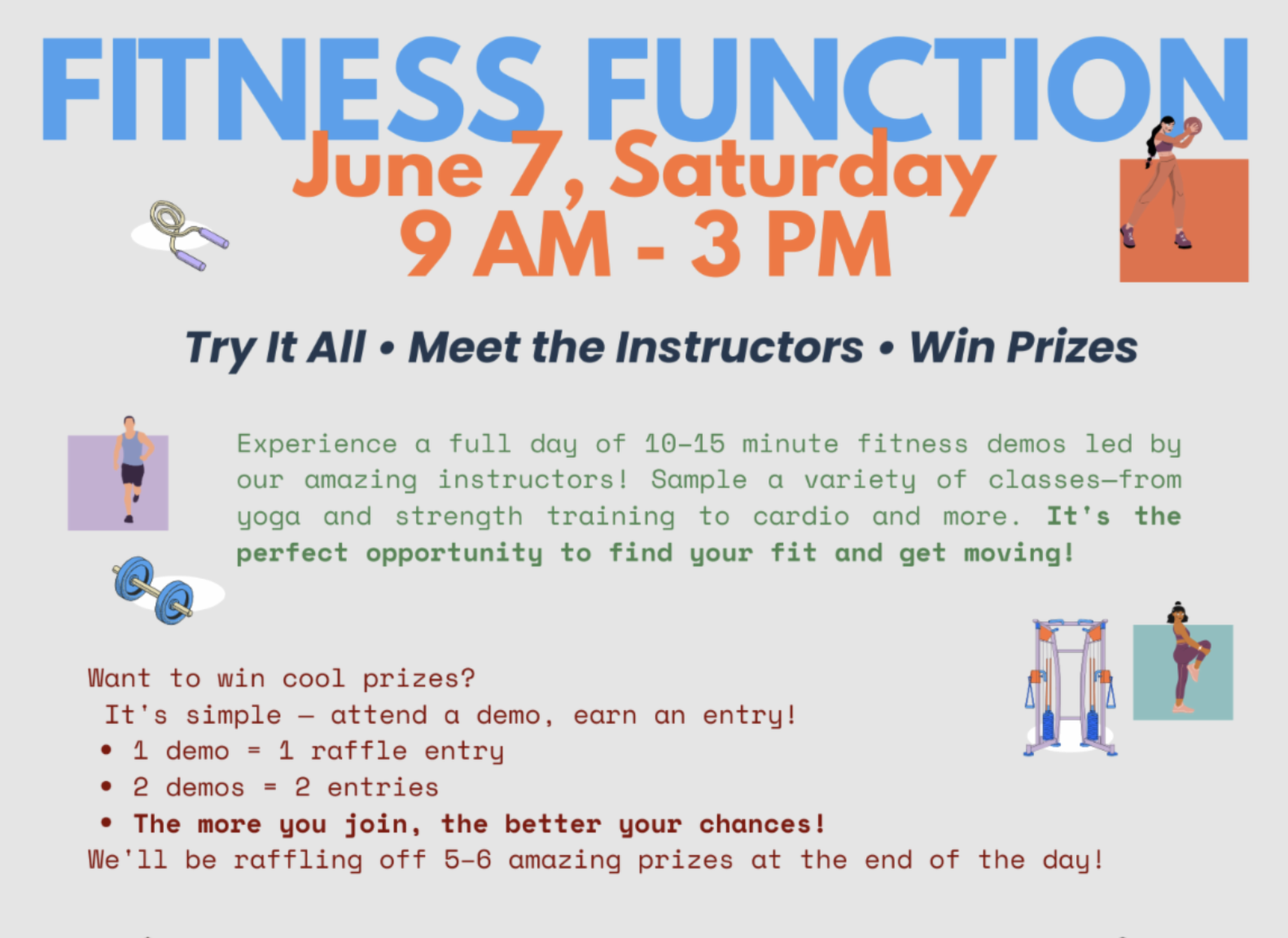 FITNESS FUNCTION
June 7, Saturday
9 AM - 3 PM

Try It All • Meet the Instructors • Win Prizes

Experience a full day of 10–15 minute fitness demos led by our amazing instructors! Sample a variety of classes—from yoga and strength training to cardio and more. It's the perfect opportunity to find your fit and get moving!

Want to win cool prizes?
It's simple — attend a demo, earn an entry!
• 1 demo = 1 raffle entry
• 2 demos = 2 entries
• The more you join, the better your chances!
We'll be raffling off 5–6 amazing prizes at the end of the day!